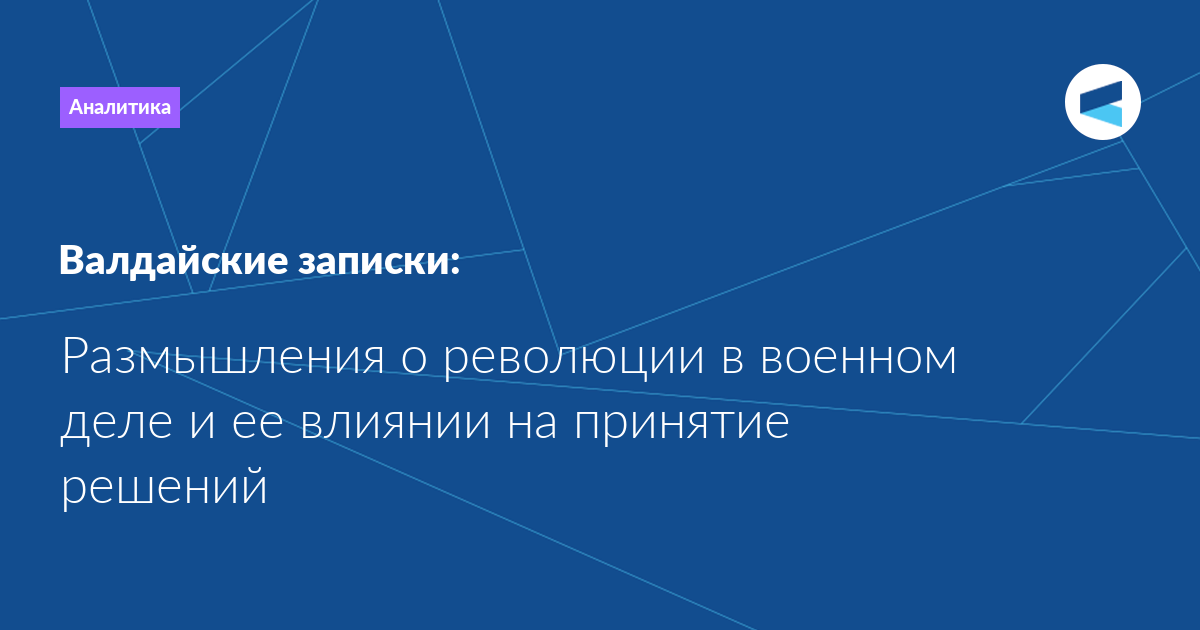 Аналитика

Валдайские записки:

Размышления о революции в военном деле и ее влиянии на принятие решений